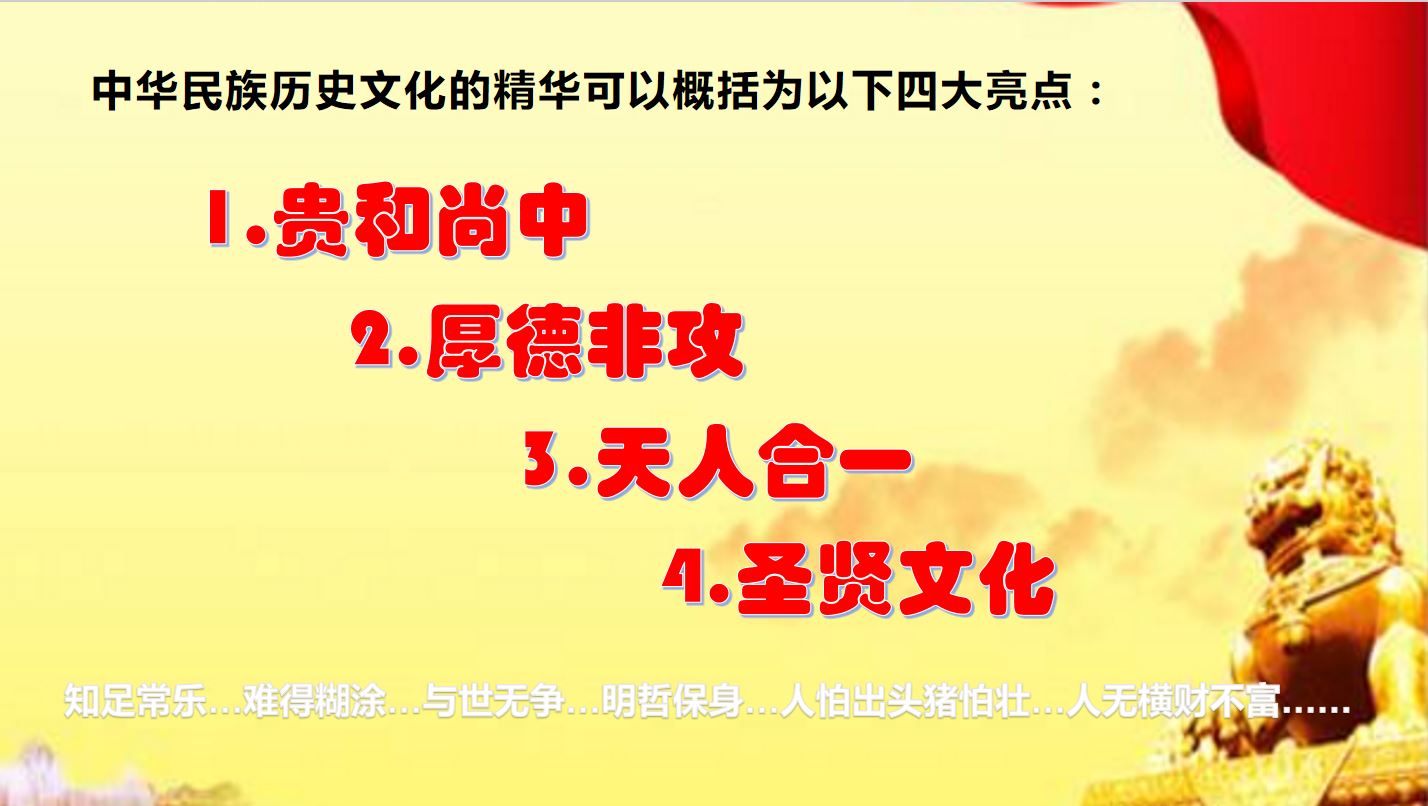 中华民族历史文化的精华可以概括为以下四大亮点：

1.贵和尚中

2.厚德非攻

3.天人合一

4.圣贤文化

知足常乐…难得糊涂…与世无争…明哲保身…人怕出头猪怕壮…人无横财不富……